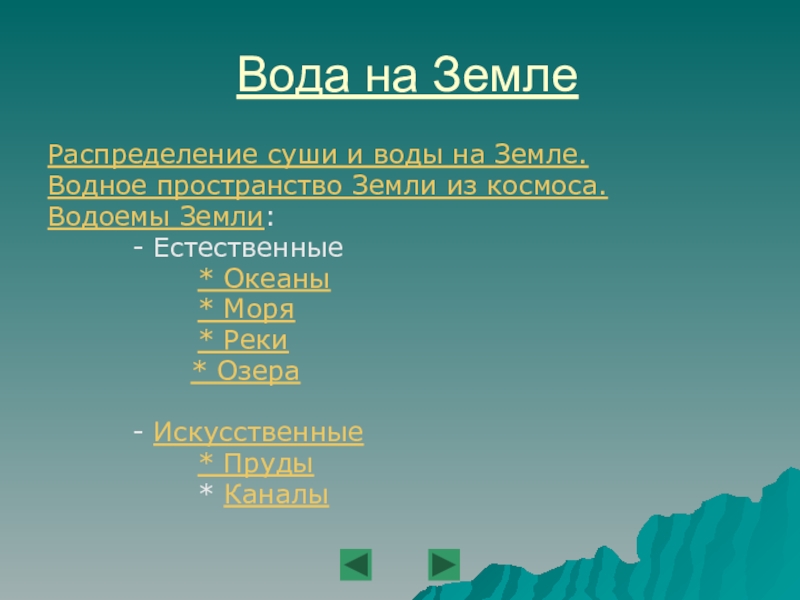 Вода на Земле

Распределение суши и воды на Земле.
Водное пространство Земли из космоса.
Водоемы Земли:
- Естественные
* Океаны
* Моря
* Реки
* Озера

- Искусственные
* Пруды
* Каналы